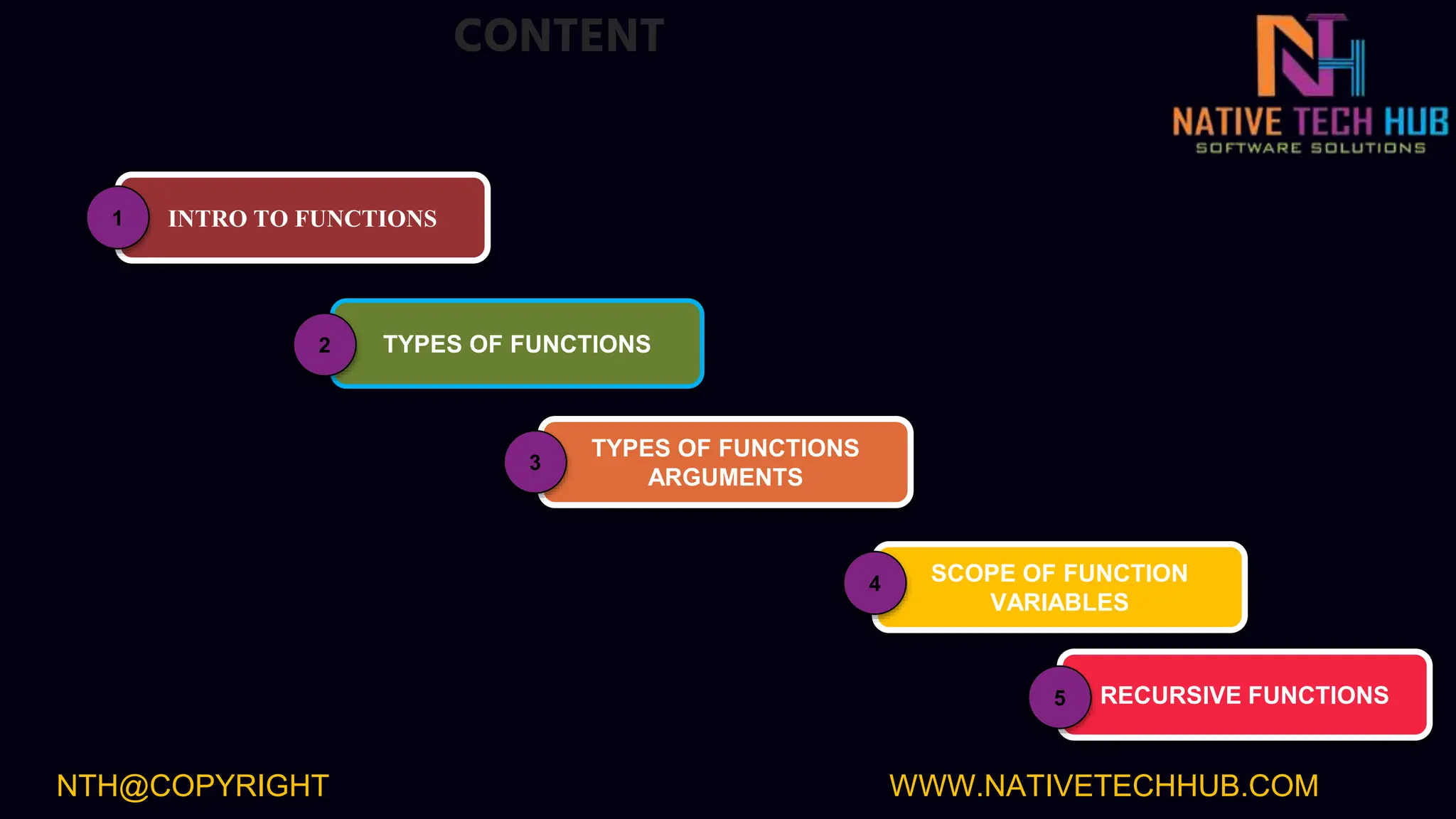 CONTENT

NH
NATIVE TECH HUB
SOFTWARE SOLUTIONS

1 INTRO TO FUNCTIONS

2 TYPES OF FUNCTIONS

3 TYPES OF FUNCTIONS ARGUMENTS

4 SCOPE OF FUNCTION VARIABLES

5 RECURSIVE FUNCTIONS

NTH@COPYRIGHT

WWW.NATIVETECHHUB.COM